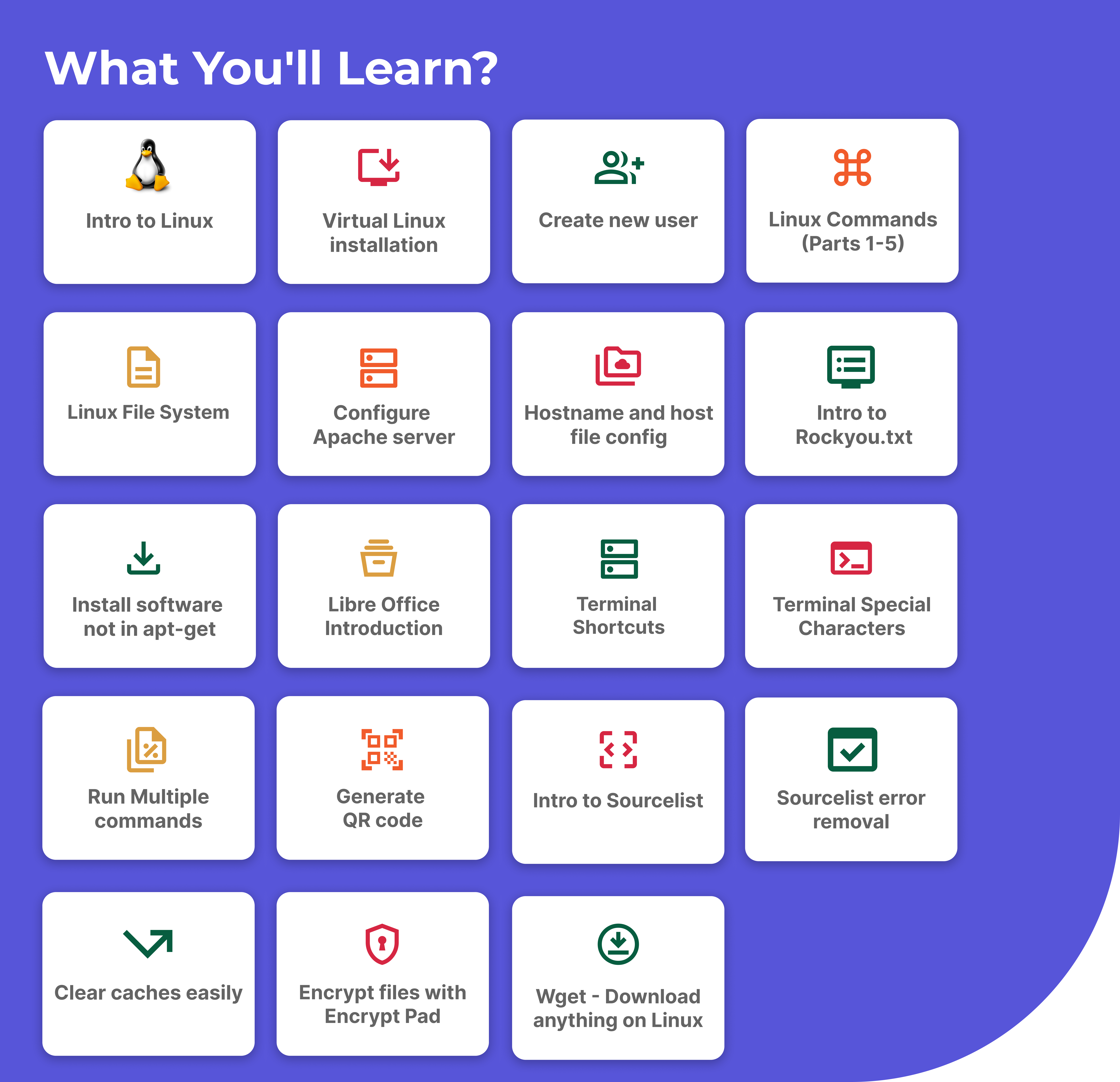 What You'll Learn?

Intro to Linux

Virtual Linux installation

Create new user

Linux Commands (Parts 1-5)

Linux File System

Configure Apache server

Hostname and host file config

Intro to Rockyou.txt

Install software not in apt-get

Libre Office Introduction

Terminal Shortcuts

Terminal Special Characters

Run Multiple commands

Generate QR code

Intro to Sourcelist

Sourcelist error removal

Clear caches easily

Encrypt files with Encrypt Pad

Wget - Download anything on Linux